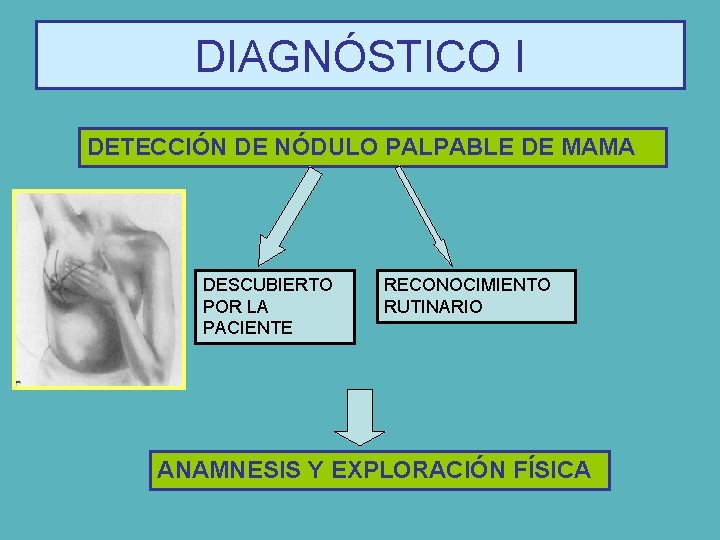 DIAGNÓSTICO I

DETECCIÓN DE NÓDULO PALPABLE DE MAMA

DESCUBIERTO POR LA PACIENTE

RECONOCIMIENTO RUTINARIO

ANAMNESIS Y EXPLORACIÓN FÍSICA